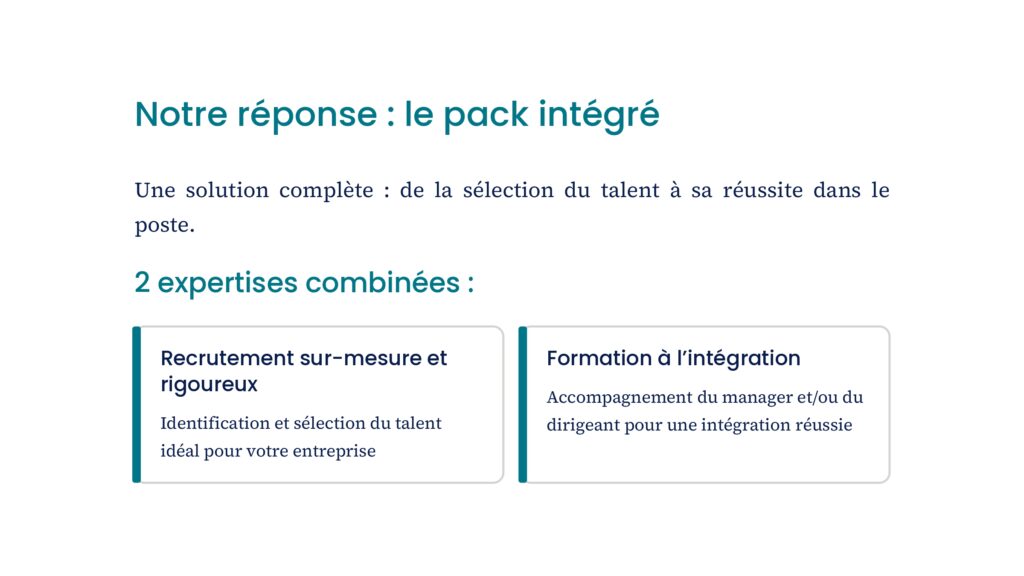 Notre réponse : le pack intégré

Une solution complète : de la sélection du talent à sa réussite dans le poste.

2 expertises combinées :

Recrutement sur-mesure et rigoureux

Identification et sélection du talent idéal pour votre entreprise

Formation à l'intégration

Accompagnement du manager et/ou du dirigeant pour une intégration réussie